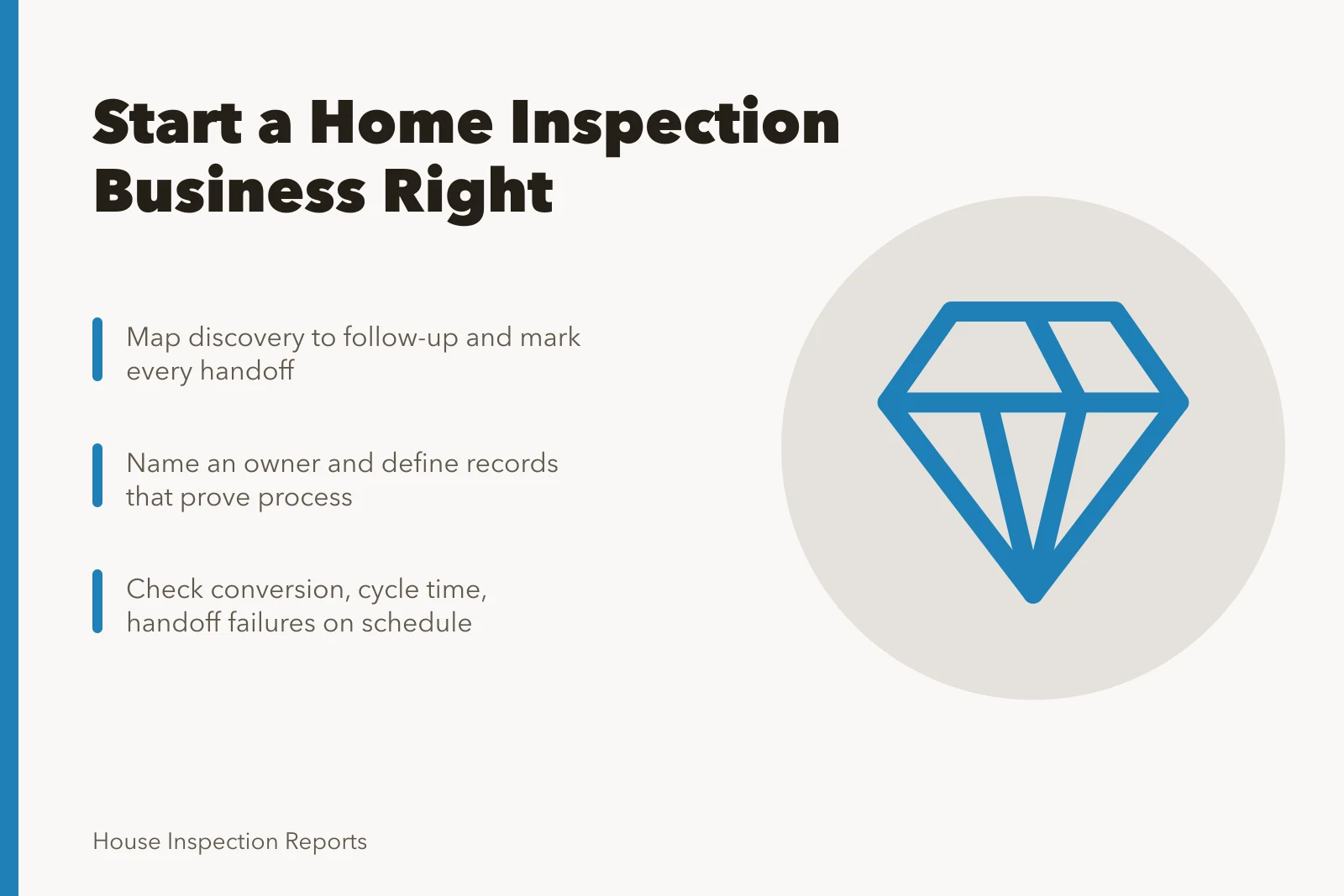 Start a Home Inspection Business Right

Map discovery to follow-up and mark every handoff

Name an owner and define records that prove process

Check conversion, cycle time, handoff failures on schedule

House Inspection Reports